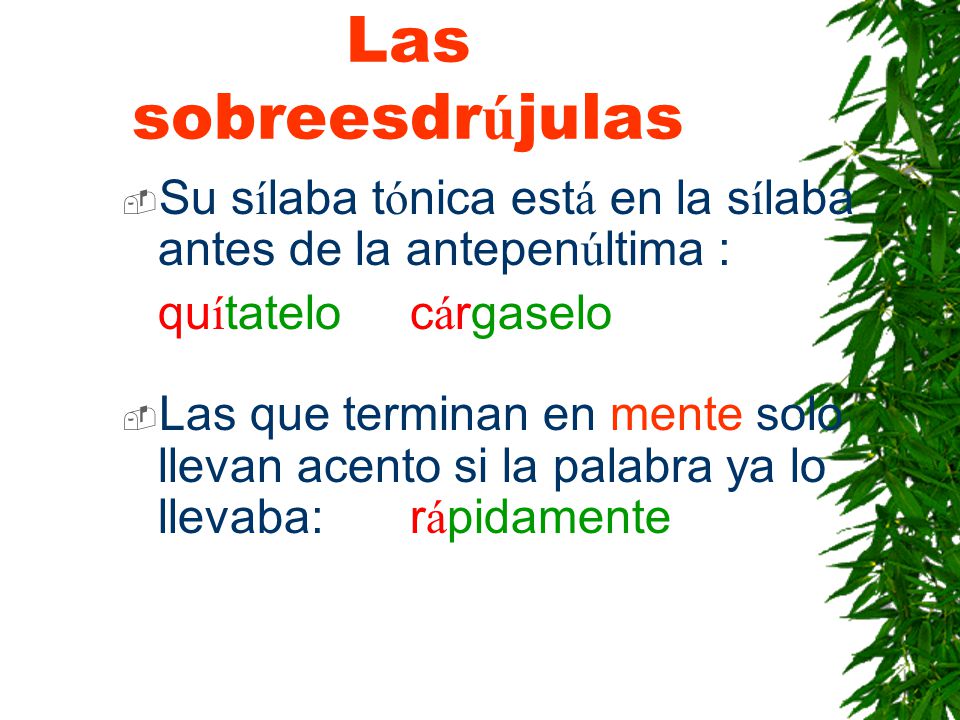 Las sobreesdrújulas

Su sílaba tónica está en la sílaba antes de la antepenúltima :

quítatelo cárgaselo

Las que terminan en mente solo llevan acento si la palabra ya lo llevaba: rápidamente